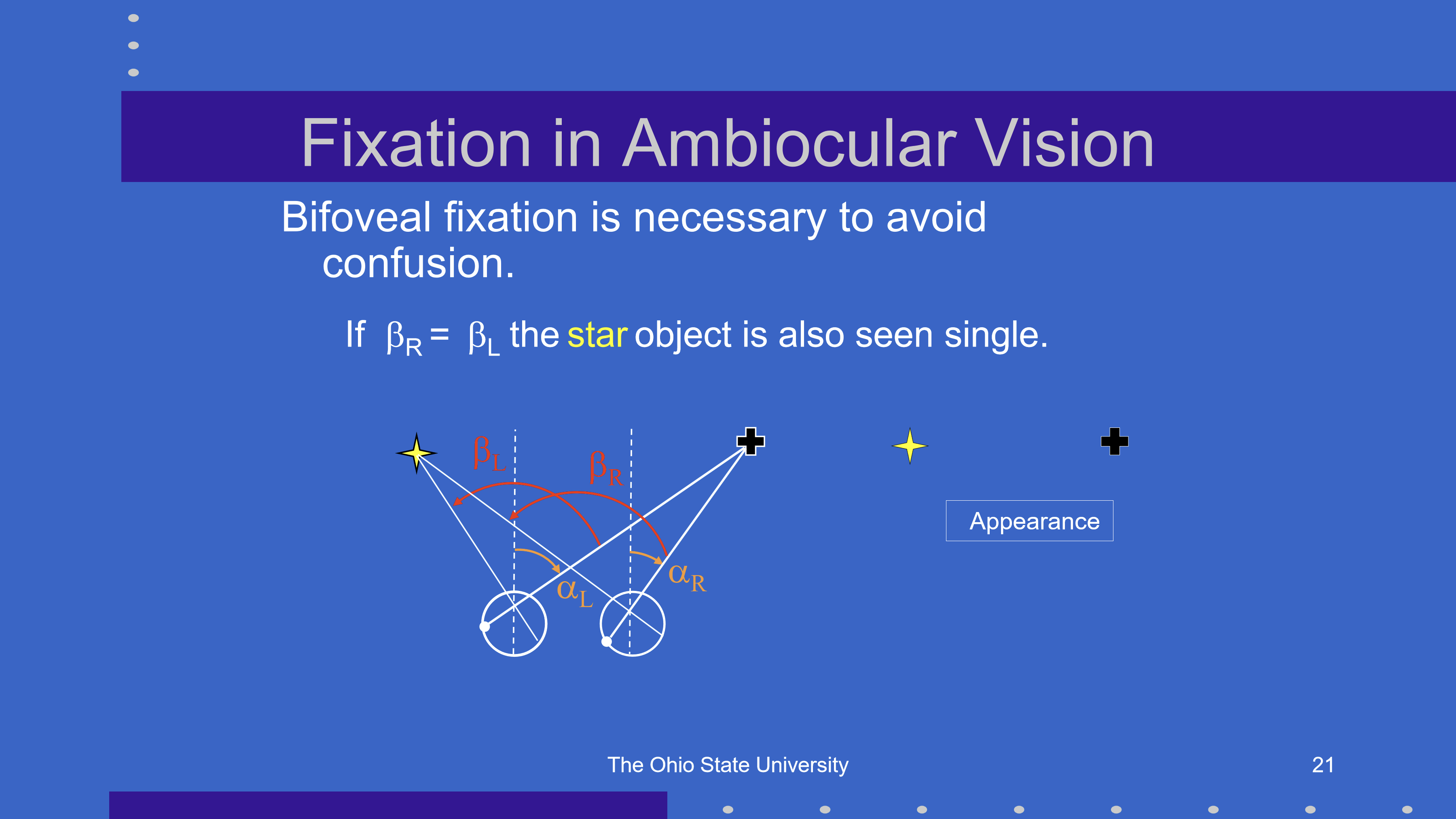 Fixation in Ambiocular Vision

Bifoveal fixation is necessary to avoid confusion.

If $\beta_R = \beta_L$ the star object is also seen single.

$\beta_L$ $\beta_R$ $\alpha_L$ $\alpha_R$

Appearance

The Ohio State University

21